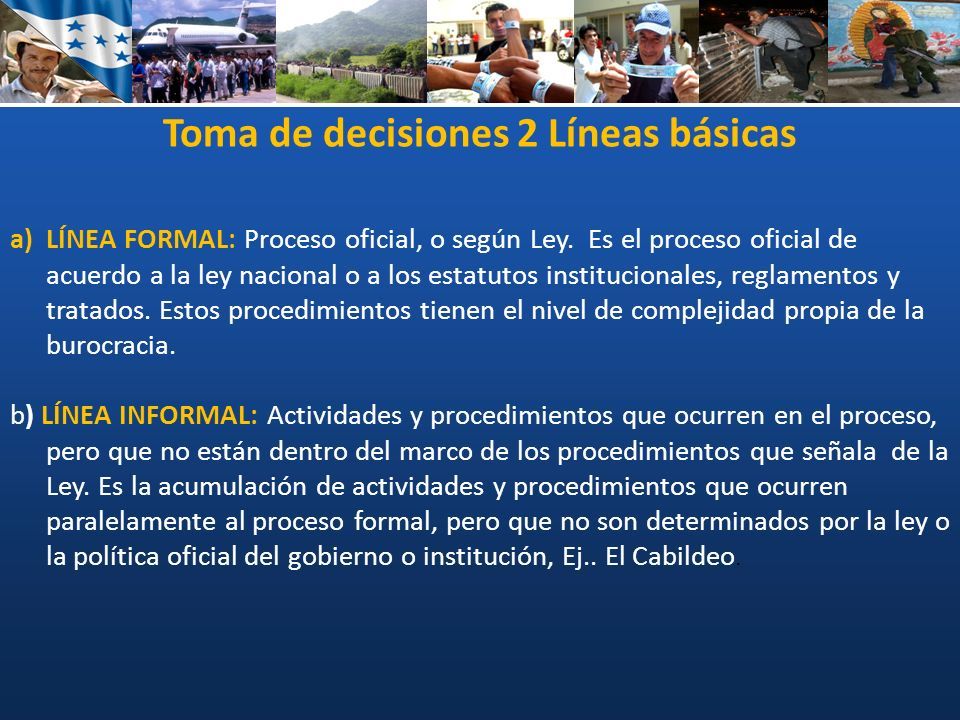 Toma de decisiones 2 Líneas básicas

a) LÍNEA FORMAL: Proceso oficial, o según Ley. Es el proceso oficial de acuerdo a la ley nacional o a los estatutos institucionales, reglamentos y tratados. Estos procedimientos tienen el nivel de complejidad propia de la burocracia.

b) LÍNEA INFORMAL: Actividades y procedimientos que ocurren en el proceso, pero que no están dentro del marco de los procedimientos que señala de la Ley. Es la acumulación de actividades y procedimientos que ocurren paralelamente al proceso formal, pero que no son determinados por la ley o la política oficial del gobierno o institución, Ej.. El Cabildeo.